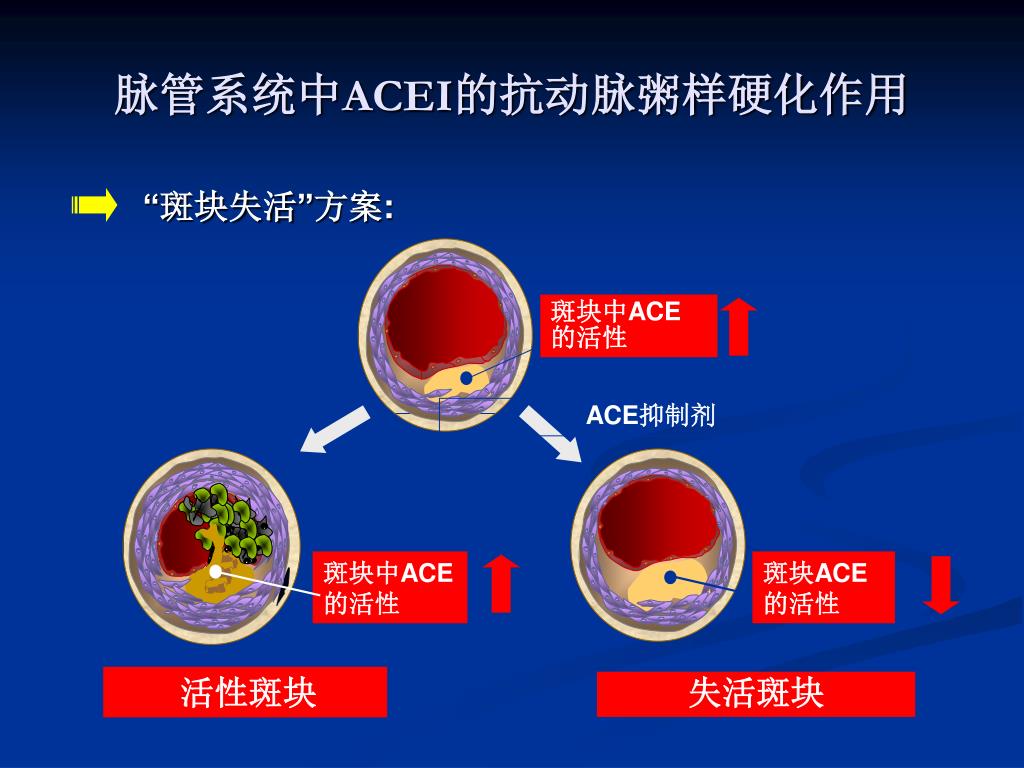 脉管系统中ACEI的抗动脉粥样硬化作用

“斑块失活”方案:

斑块中ACE的活性

ACE抑制剂

斑块中ACE的活性

斑块ACE的活性

活性斑块

失活斑块